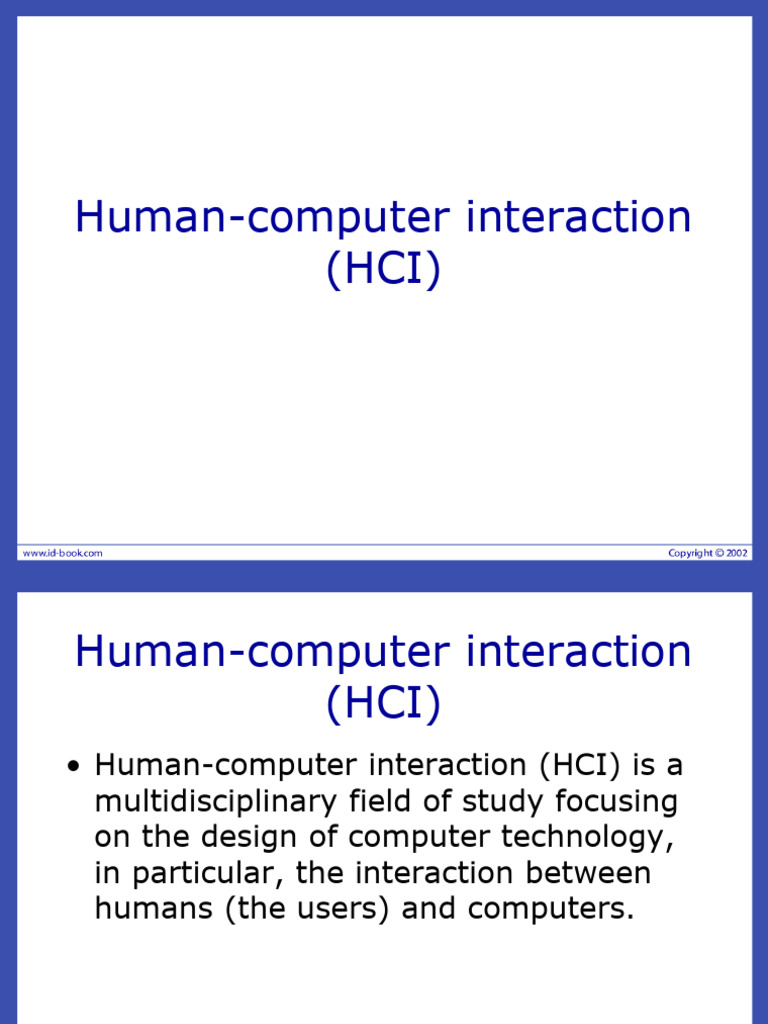 Human-computer interaction (HCI)

www.id-book.com

Copyright © 2002

Human-computer interaction (HCI)

• Human-computer interaction (HCI) is a multidisciplinary field of study focusing on the design of computer technology, in particular, the interaction between humans (the users) and computers.